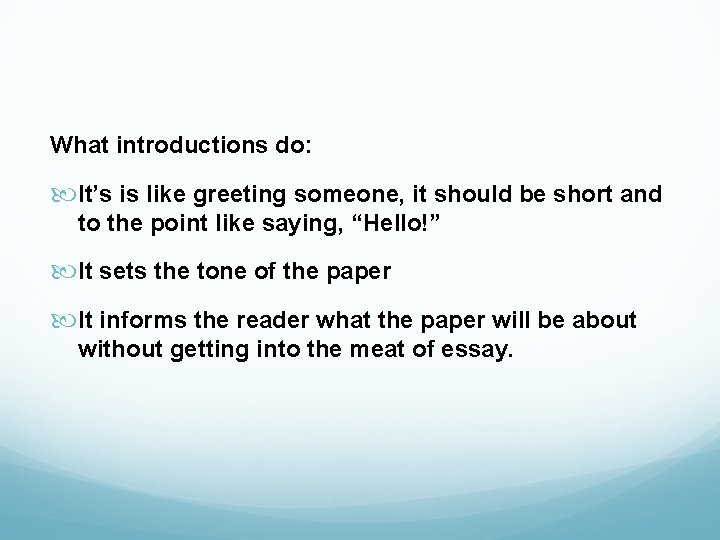 What introductions do:

It’s is like greeting someone, it should be short and to the point like saying, “Hello!”

It sets the tone of the paper

It informs the reader what the paper will be about without getting into the meat of essay.